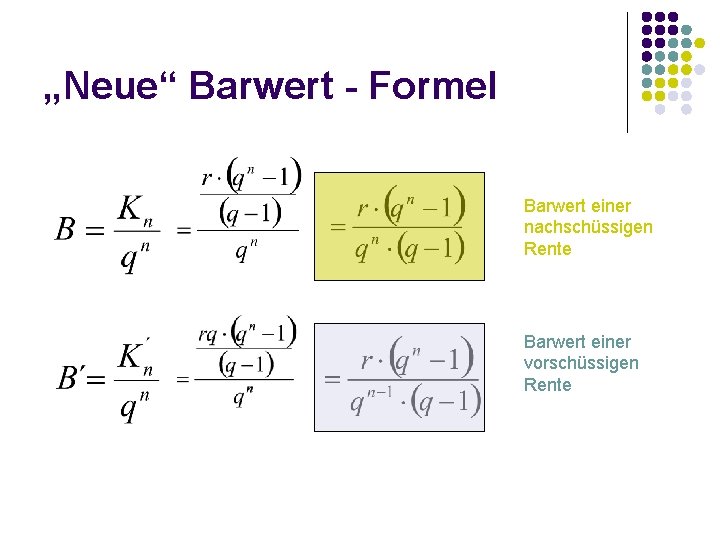 „Neue“ Barwert - Formel

$B = \frac{K_n}{q^n} = \frac{\frac{r \cdot (q^n - 1)}{(q-1)}}{q^n} = \frac{r \cdot (q^n - 1)}{q^n \cdot (q-1)}$

Barwert einer nachschüssigen Rente

$B' = \frac{K_n'}{q^n} = \frac{\frac{rq \cdot (q^n - 1)}{(q-1)}}{q^n} = \frac{r \cdot (q^n - 1)}{q^{n-1} \cdot (q-1)}$

Barwert einer vorschüssigen Rente